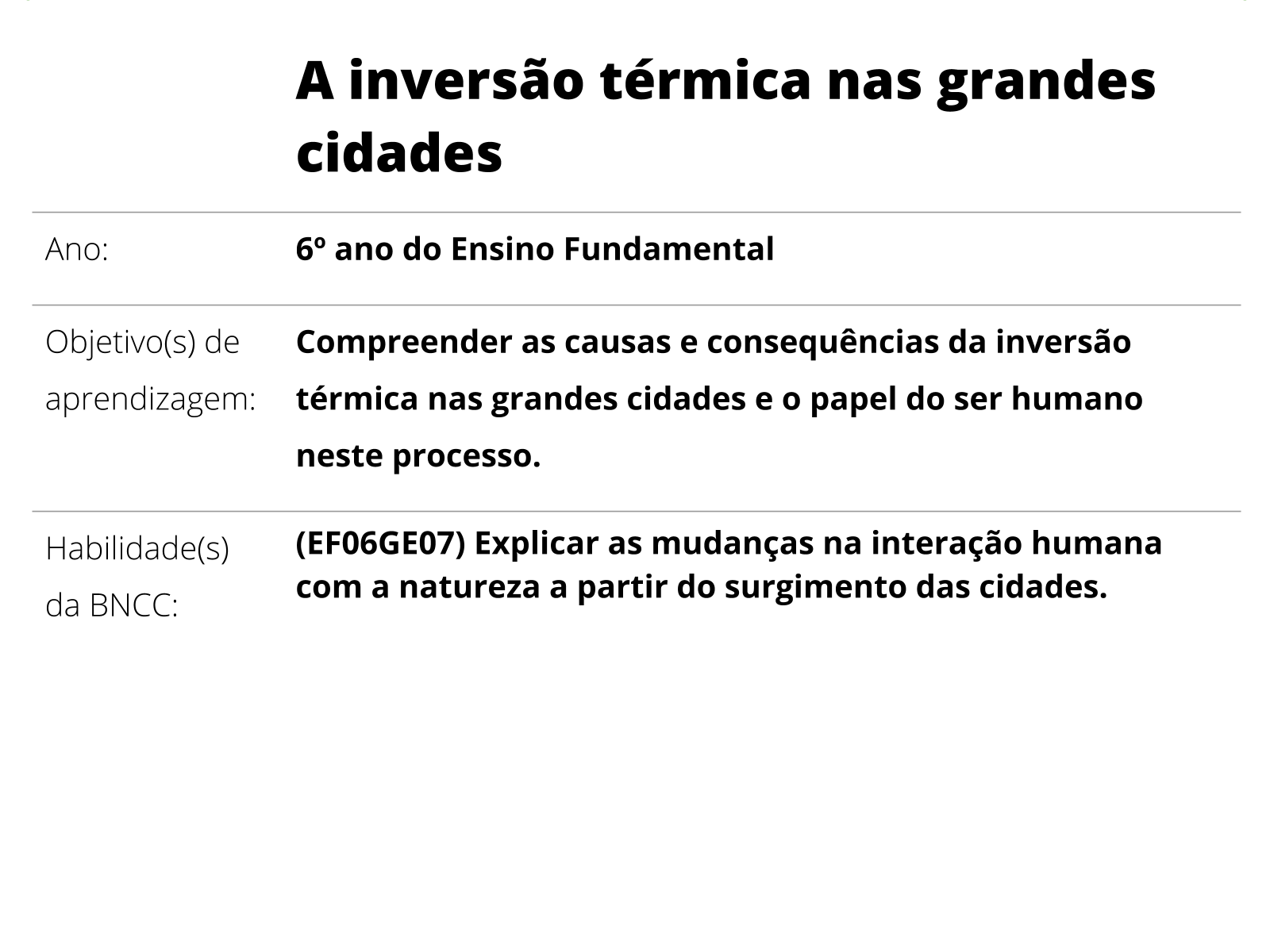 A inversão térmica nas grandes cidades

| | |
|---|---|
| Ano: | 6º ano do Ensino Fundamental |
| Objetivo(s) de aprendizagem: | Compreender as causas e consequências da inversão térmica nas grandes cidades e o papel do ser humano neste processo. |
| Habilidade(s) da BNCC: | (EF06GE07) Explicar as mudanças na interação humana com a natureza a partir do surgimento das cidades. |